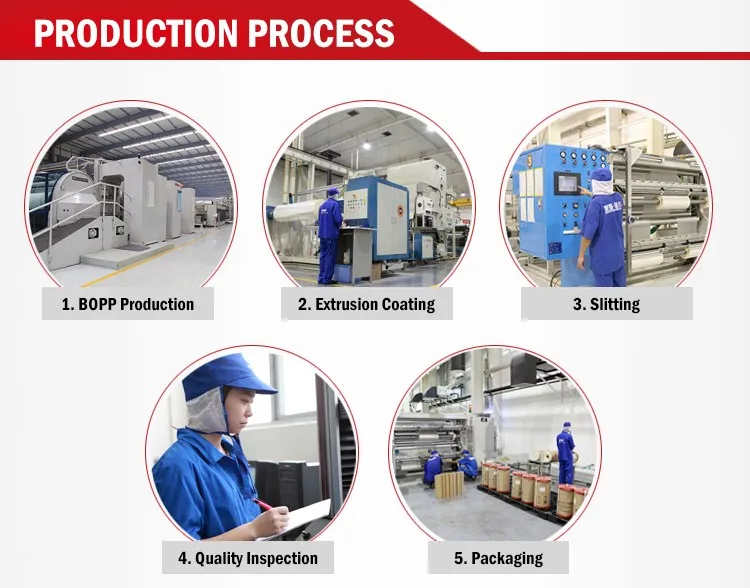 PRODUCTION PROCESS

1. BOPP Production

2. Extrusion Coating

3. Slitting

4. Quality Inspection

5. Packaging